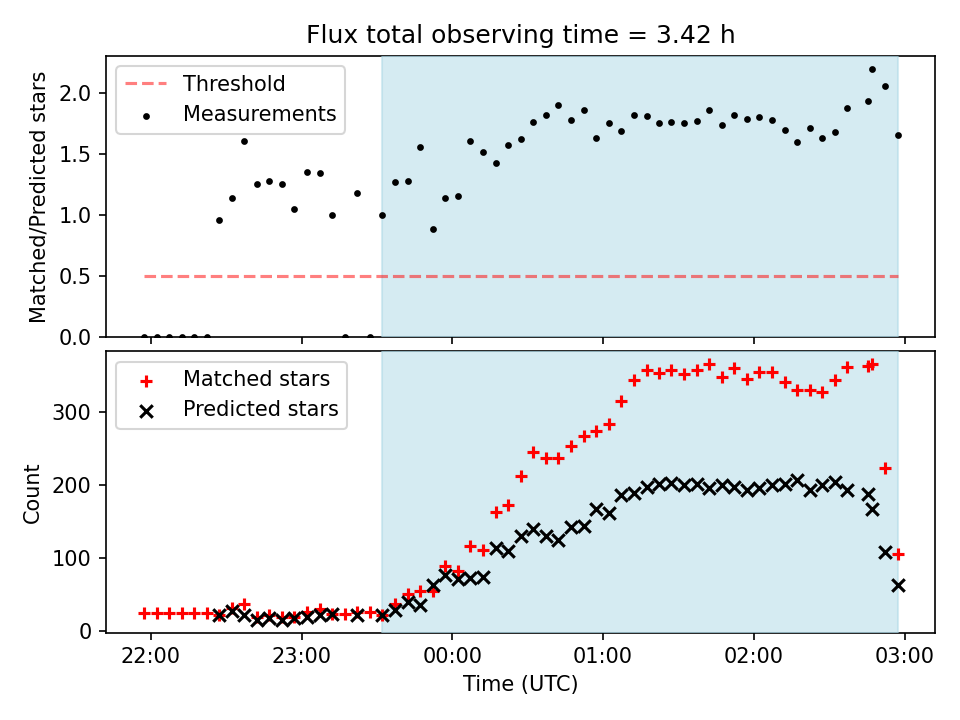 Flux total observing time = 3.42 h

Threshold
Measurements

Matched/Predicted stars

2.0
1.5
1.0
0.5
0.0

Matched stars
Predicted stars

Count

300
200
100
0

22:00
23:00
00:00
01:00
02:00
03:00

Time (UTC)